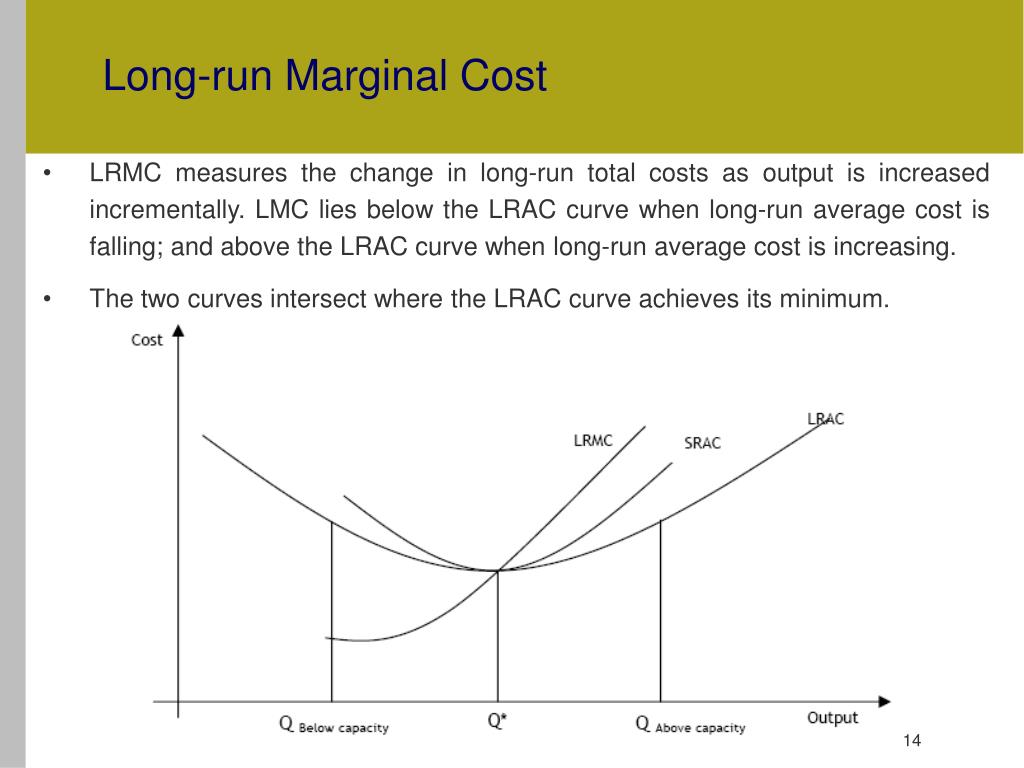 Long-run Marginal Cost

• LRMC measures the change in long-run total costs as output is increased incrementally. LMC lies below the LRAC curve when long-run average cost is falling; and above the LRAC curve when long-run average cost is increasing.

• The two curves intersect where the LRAC curve achieves its minimum.

Cost

LRMC

SRAC

LRAC

Q Below capacity

Q*

Q Above capacity

Output

14